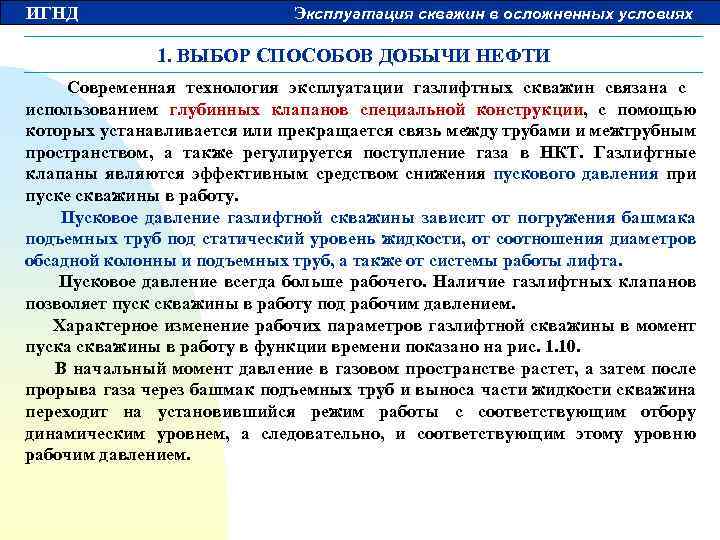 ИГНД

Эксплуатация скважин в осложненных условиях

1. ВЫБОР СПОСОБОВ ДОБЫЧИ НЕФТИ

Современная технология эксплуатации газлифтных скважин связана с использованием глубинных клапанов специальной конструкции, с помощью которых устанавливается или прекращается связь между трубами и межтрубным пространством, а также регулируется поступление газа в НКТ. Газлифтные клапаны являются эффективным средством снижения пускового давления при пуске скважины в работу.

Пусковое давление газлифтной скважины зависит от погружения башмака подъемных труб под статический уровень жидкости, от соотношения диаметров обсадной колонны и подъемных труб, а также от системы работы лифта.

Пусковое давление всегда больше рабочего. Наличие газлифтных клапанов позволяет пуск скважины в работу под рабочим давлением.

Характерное изменение рабочих параметров газлифтной скважины в момент пуска скважины в работу в функции времени показано на рис. 1.10.

В начальный момент давление в газовом пространстве растет, а затем после прорыва газа через башмак подъемных труб и выноса части жидкости скважина переходит на установившийся режим работы с соответствующим отбору динамическим уровнем, а следовательно, и соответствующим этому уровню рабочим давлением.